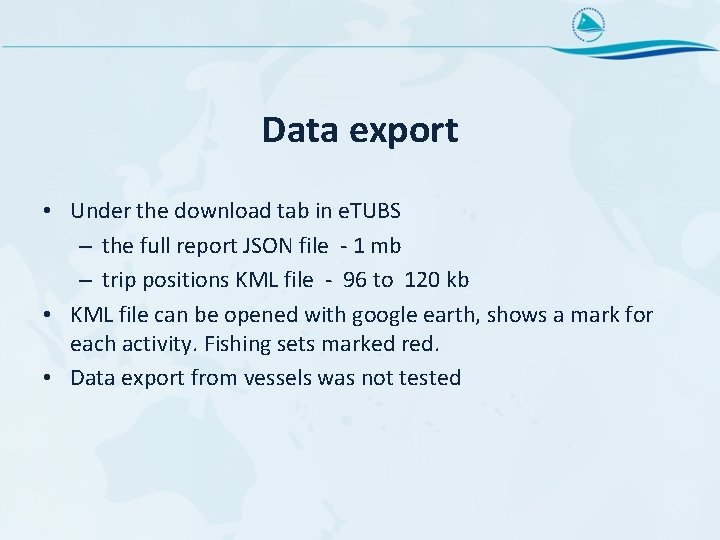 Data export

• Under the download tab in eTUBS
– the full report JSON file - 1 mb
– trip positions KML file - 96 to 120 kb
• KML file can be opened with google earth, shows a mark for each activity. Fishing sets marked red.
• Data export from vessels was not tested